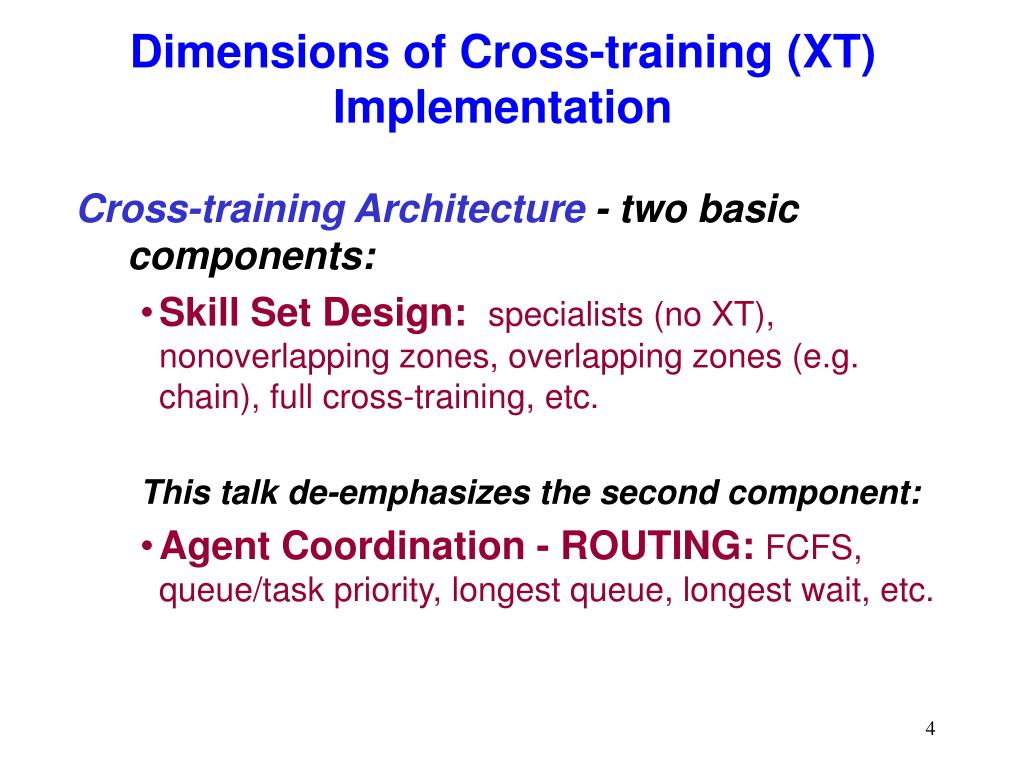 Dimensions of Cross-training (XT) Implementation

Cross-training Architecture - two basic components:

• Skill Set Design: specialists (no XT), nonoverlapping zones, overlapping zones (e.g. chain), full cross-training, etc.

This talk de-emphasizes the second component:

• Agent Coordination - ROUTING: FCFS, queue/task priority, longest queue, longest wait, etc.

4